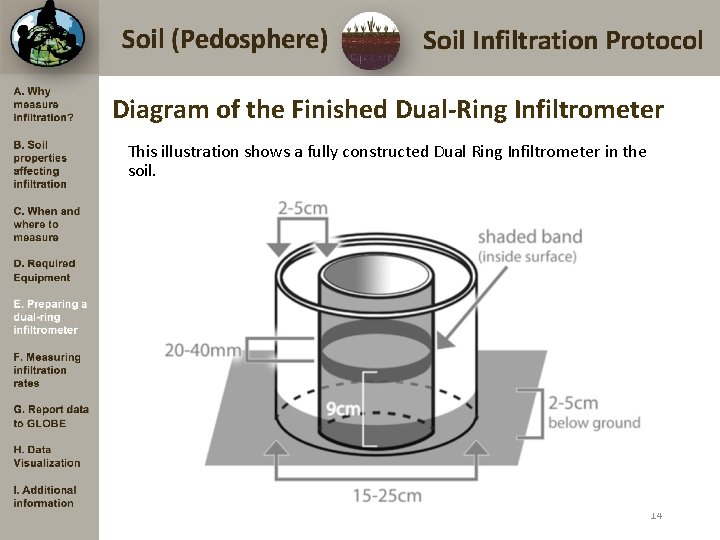 Soil (Pedosphere)

Soil Infiltration Protocol

A. Why measure infiltration?

B. Soil properties affecting infiltration

C. When and where to measure

D. Required Equipment

E. Preparing a dual-ring infiltrometer

F. Measuring infiltration rates

G. Report data to GLOBE

H. Data Visualization

I. Additional information

Diagram of the Finished Dual-Ring Infiltrometer

This illustration shows a fully constructed Dual Ring Infiltrometer in the soil.

2-5cm

shaded band
(inside surface)

20-40mm

9cm

2-5cm
below ground

15-25cm

14